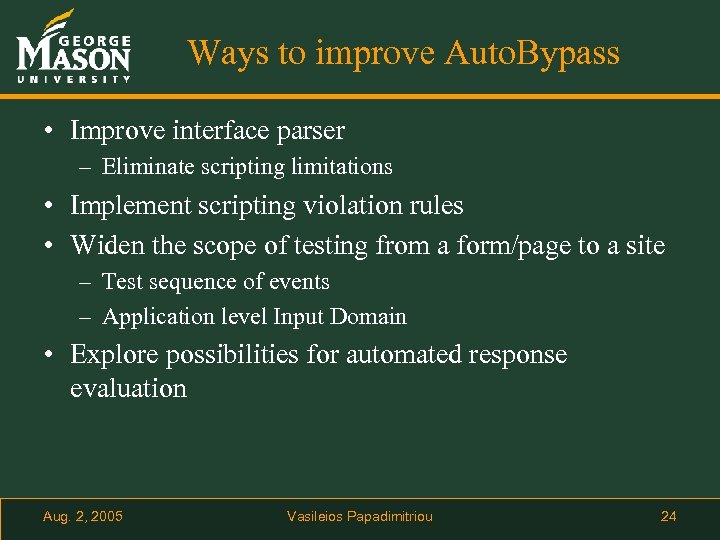 GEORGE MASON UNIVERSITY

Ways to improve AutoBypass

• Improve interface parser
– Eliminate scripting limitations
• Implement scripting violation rules
• Widen the scope of testing from a form/page to a site
– Test sequence of events
– Application level Input Domain
• Explore possibilities for automated response evaluation

Aug. 2, 2005
Vasileios Papadimitriou
24